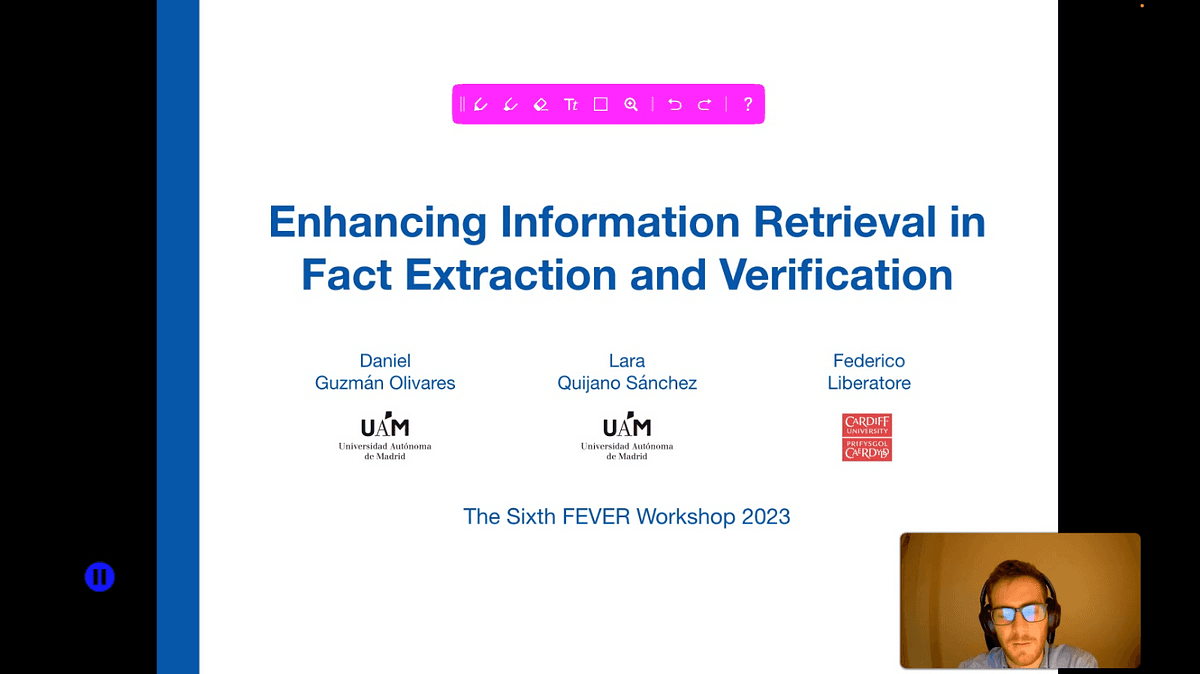 Tt ?

Enhancing Information Retrieval in Fact Extraction and Verification

Daniel Guzmán Olivares

UAM
Universidad Autónoma de Madrid

Lara Quijano Sánchez

UAM
Universidad Autónoma de Madrid

Federico Liberatore

CARDIFF UNIVERSITY
PRIFYSGOL CAERDYDD

The Sixth FEVER Workshop 2023